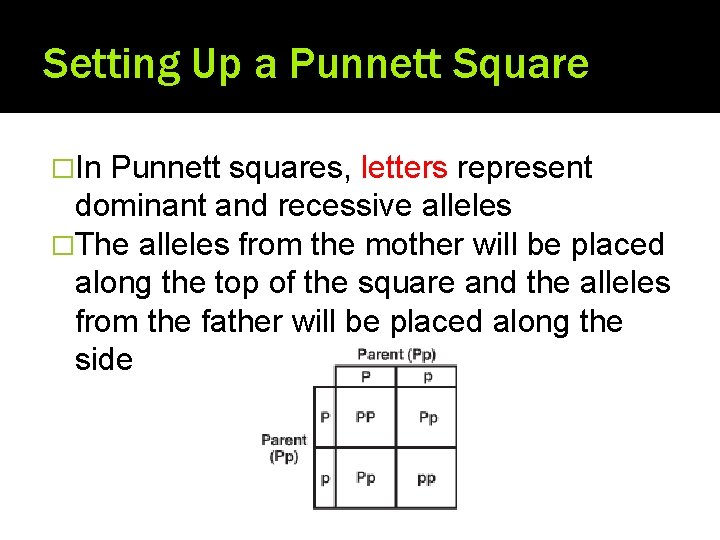 Setting Up a Punnett Square

□In Punnett squares, letters represent dominant and recessive alleles

□The alleles from the mother will be placed along the top of the square and the alleles from the father will be placed along the side

Parent (Pp)

Parent (Pp)

| | P | p |
|---|---|---|
| P | PP | Pp |
| p | Pp | pp |